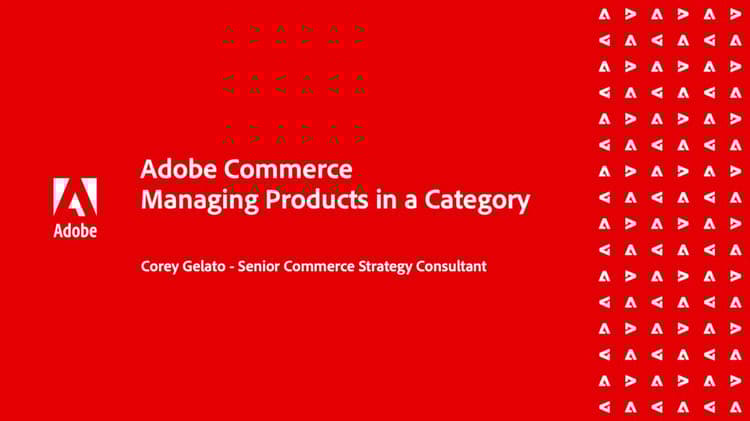 Adobe

Adobe Commerce
Managing Products in a Category

Corey Gelato - Senior Commerce Strategy Consultant